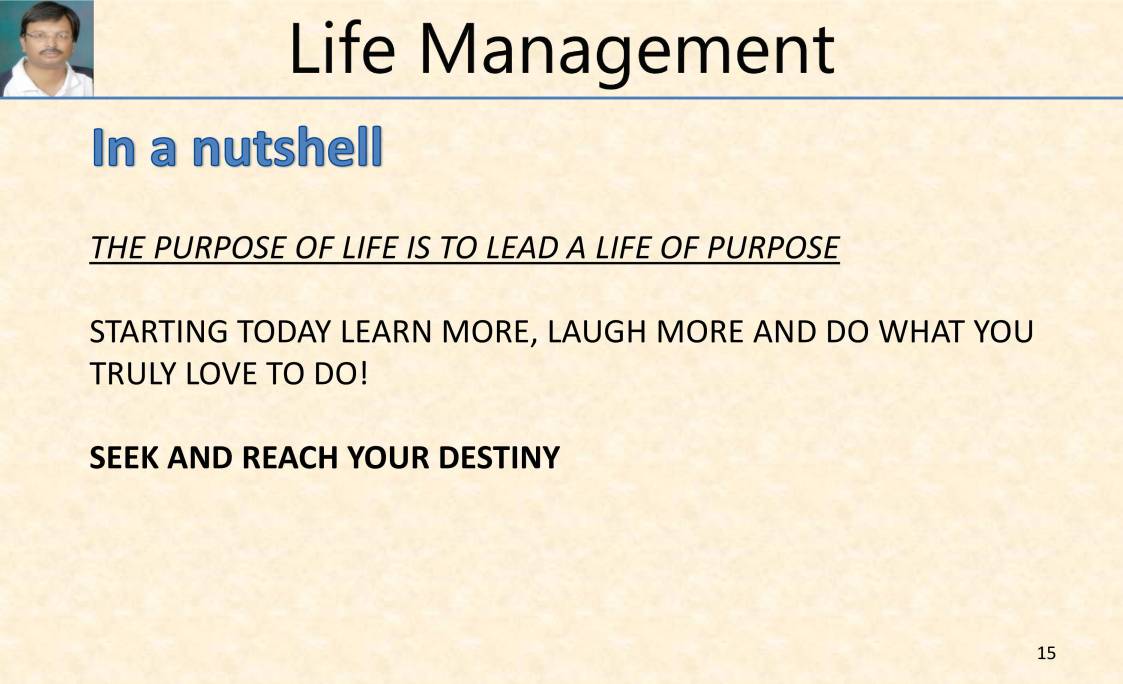 Life Management

In a nutshell

THE PURPOSE OF LIFE IS TO LEAD A LIFE OF PURPOSE

STARTING TODAY LEARN MORE, LAUGH MORE AND DO WHAT YOU TRULY LOVE TO DO!

SEEK AND REACH YOUR DESTINY

15